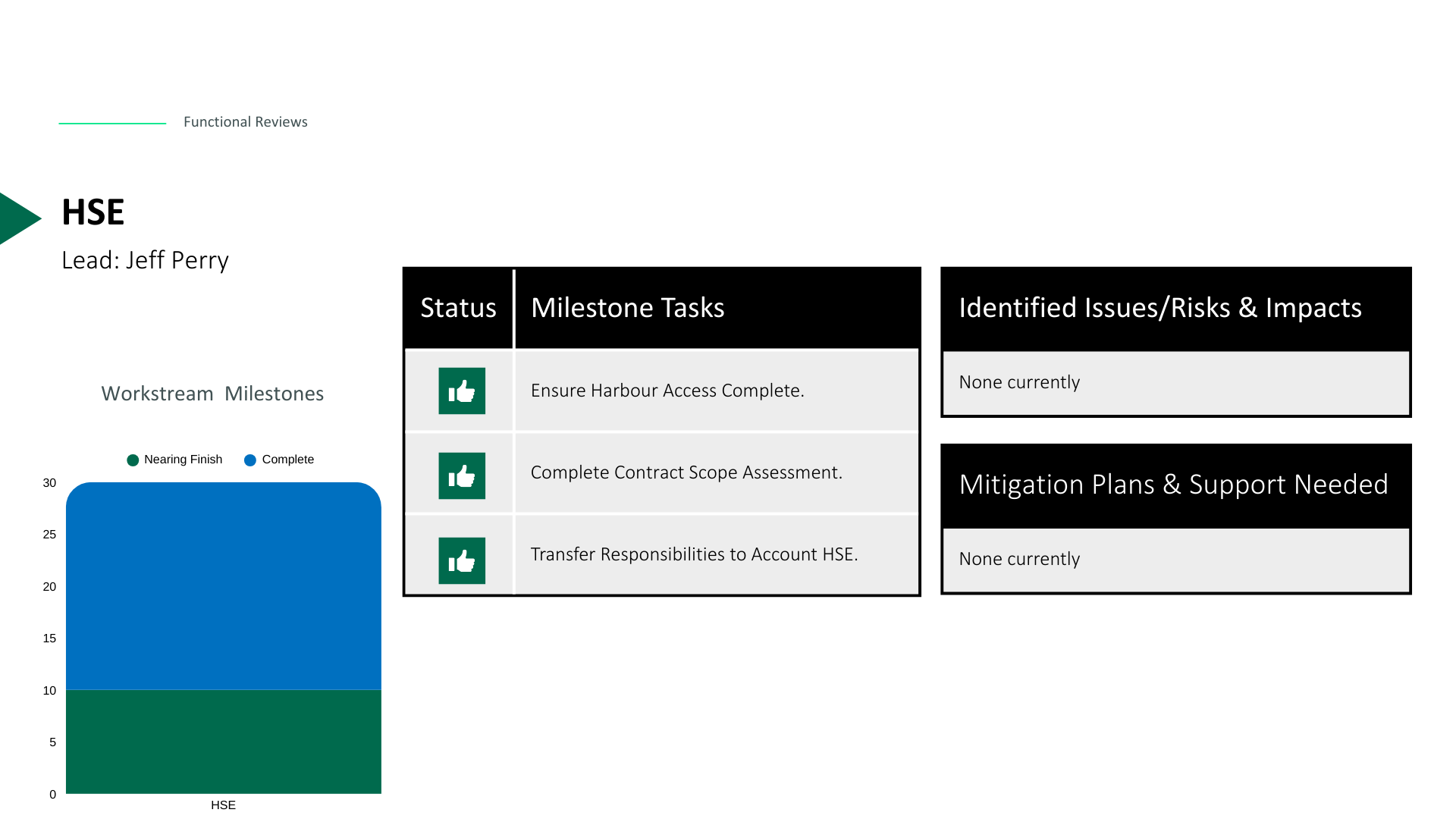 Functional Reviews

HSE

Lead: Jeff Perry

Workstream Milestones

Nearing Finish Complete

30
25
20
15
10
5
0

HSE

| Status | Milestone Tasks |
|---|---|
| | Ensure Harbour Access Complete. |
| | Complete Contract Scope Assessment. |
| | Transfer Responsibilities to Account HSE. |

Identified Issues/Risks & Impacts

None currently

Mitigation Plans & Support Needed

None currently